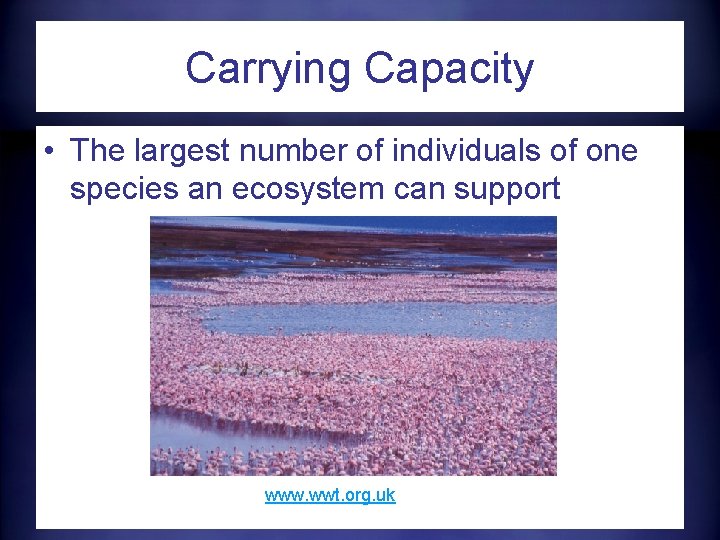 Carrying Capacity

• The largest number of individuals of one species an ecosystem can support

www.wwt.org.uk